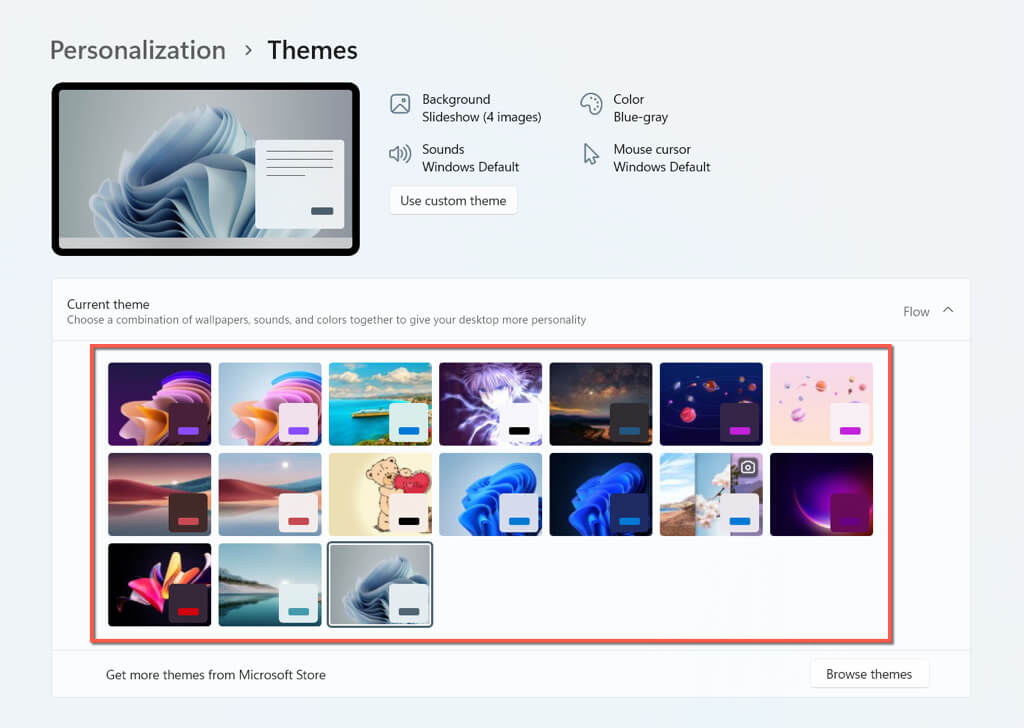 Personalization > Themes

Background
Slideshow (4 images)

Color
Blue-gray

Sounds
Windows Default

Mouse cursor
Windows Default

Use custom theme

Current theme
Choose a combination of wallpapers, sounds, and colors together to give your desktop more personality

Flow

Get more themes from Microsoft Store

Browse themes